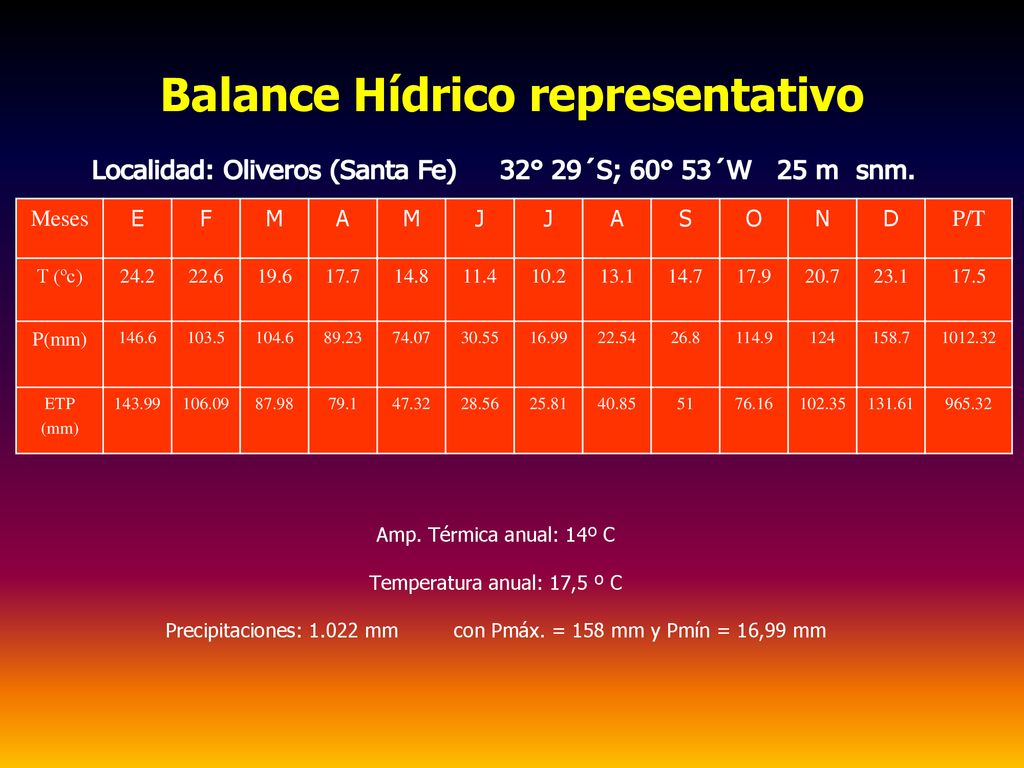 Balance Hídrico representativo

Localidad: Oliveros (Santa Fe)     32° 29´S; 60° 53´W   25 m  snm.

| Meses | E | F | M | A | M | J | J | A | S | O | N | D | P/T |
|---|---|---|---|---|---|---|---|---|---|---|---|---|---|
| T (ºc) | 24.2 | 22.6 | 19.6 | 17.7 | 14.8 | 11.4 | 10.2 | 13.1 | 14.7 | 17.9 | 20.7 | 23.1 | 17.5 |
| P(mm) | 146.6 | 103.5 | 104.6 | 89.23 | 74.07 | 30.55 | 16.99 | 22.54 | 26.8 | 114.9 | 124 | 158.7 | 1012.32 |
| ETP (mm) | 143.99 | 106.09 | 87.98 | 79.1 | 47.32 | 28.56 | 25.81 | 40.85 | 51 | 76.16 | 102.35 | 131.61 | 965.32 |

Amp. Térmica anual: 14º C

Temperatura anual: 17,5 º C

Precipitaciones: 1.022 mm     con Pmáx. = 158 mm y Pmín = 16,99 mm